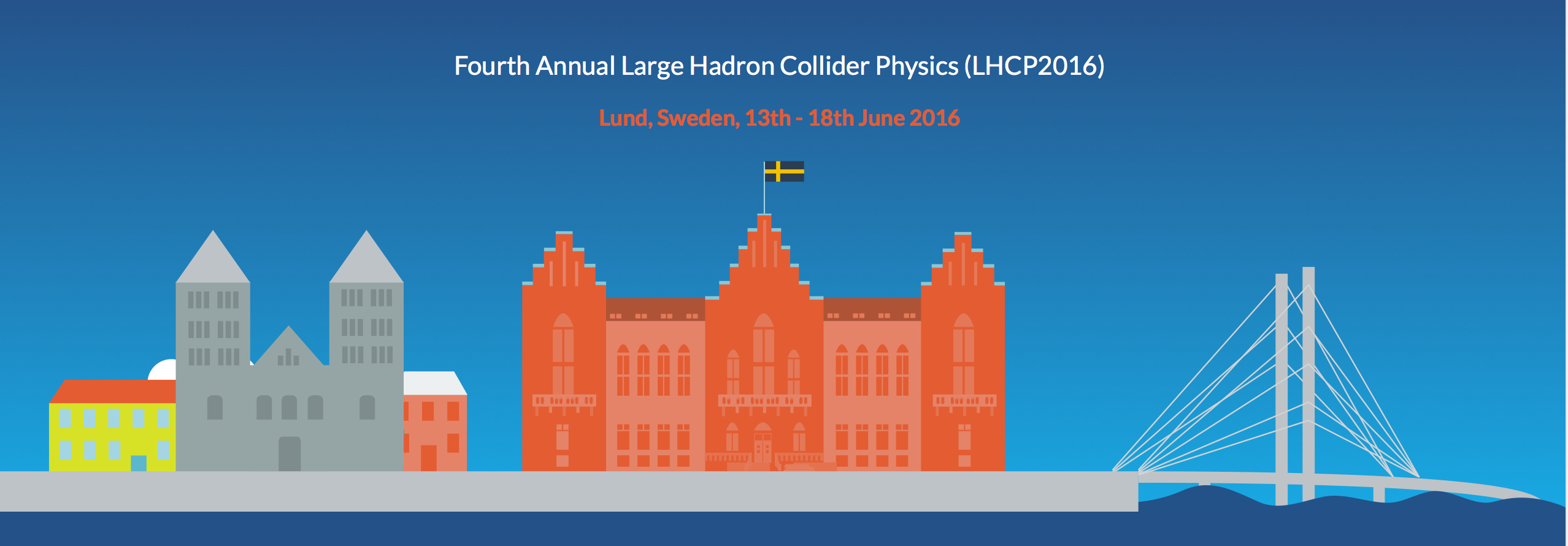 Fourth Annual Large Hadron Collider Physics (LHCP2016)

Lund, Sweden, 13th - 18th June 2016